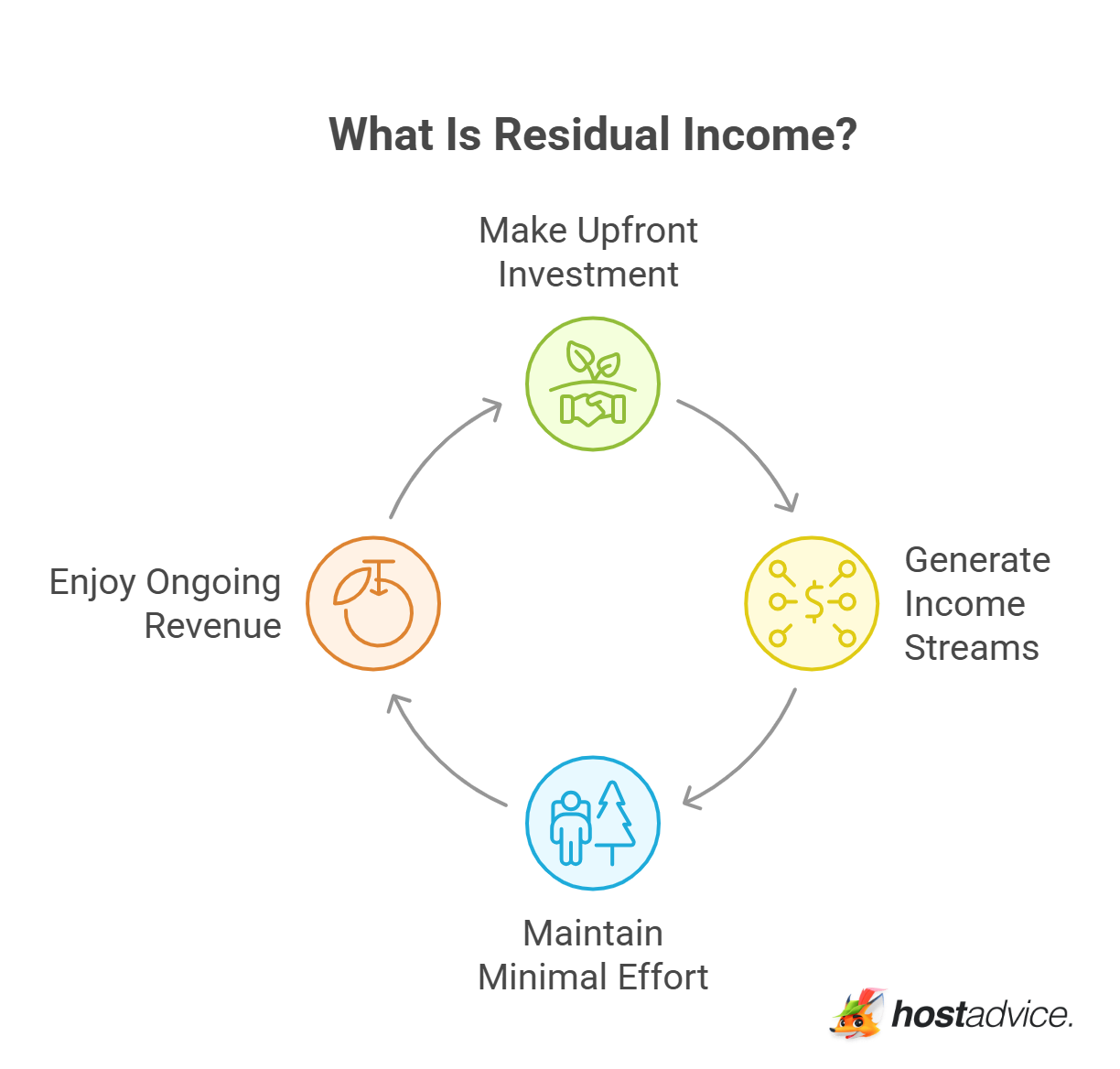 What Is Residual Income?

Make Upfront Investment

Generate Income Streams

Maintain Minimal Effort

Enjoy Ongoing Revenue

hostadvice.